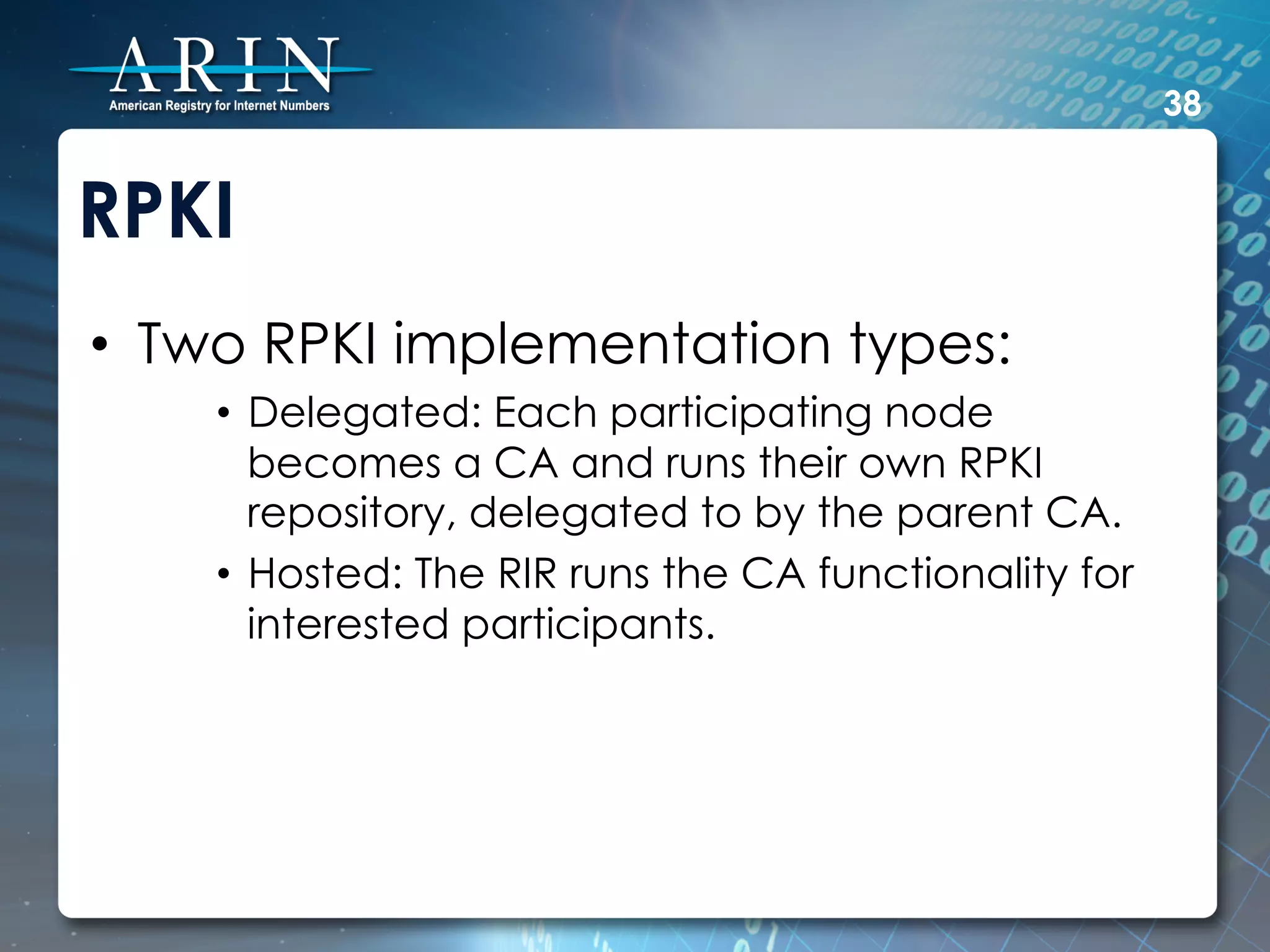 ARIN
American Registry for Internet Numbers

38

RPKI

• Two RPKI implementation types:
• Delegated: Each participating node becomes a CA and runs their own RPKI repository, delegated to by the parent CA.
• Hosted: The RIR runs the CA functionality for interested participants.